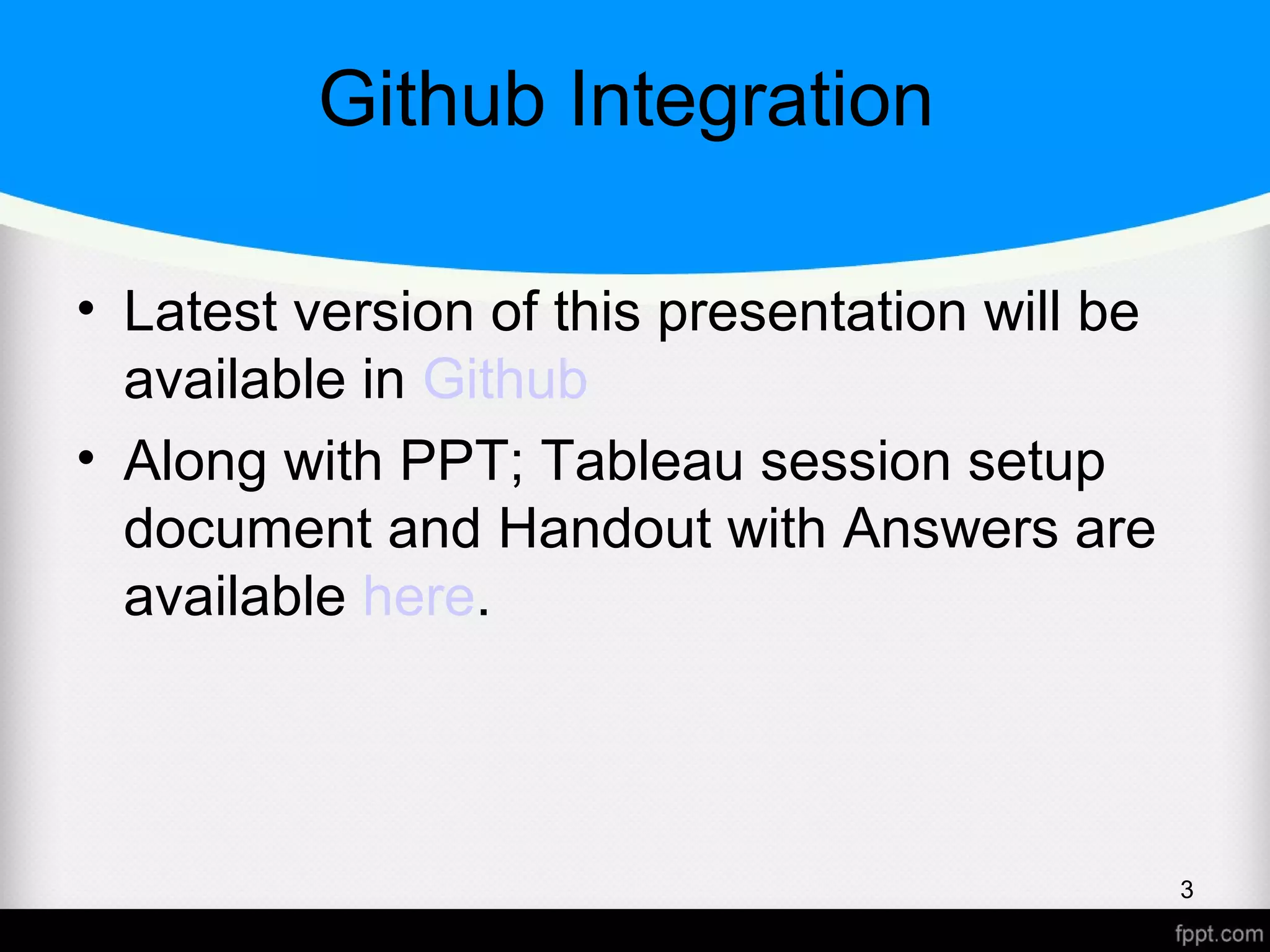 Github Integration

• Latest version of this presentation will be available in Github

• Along with PPT; Tableau session setup document and Handout with Answers are available here.

3

fppt.com